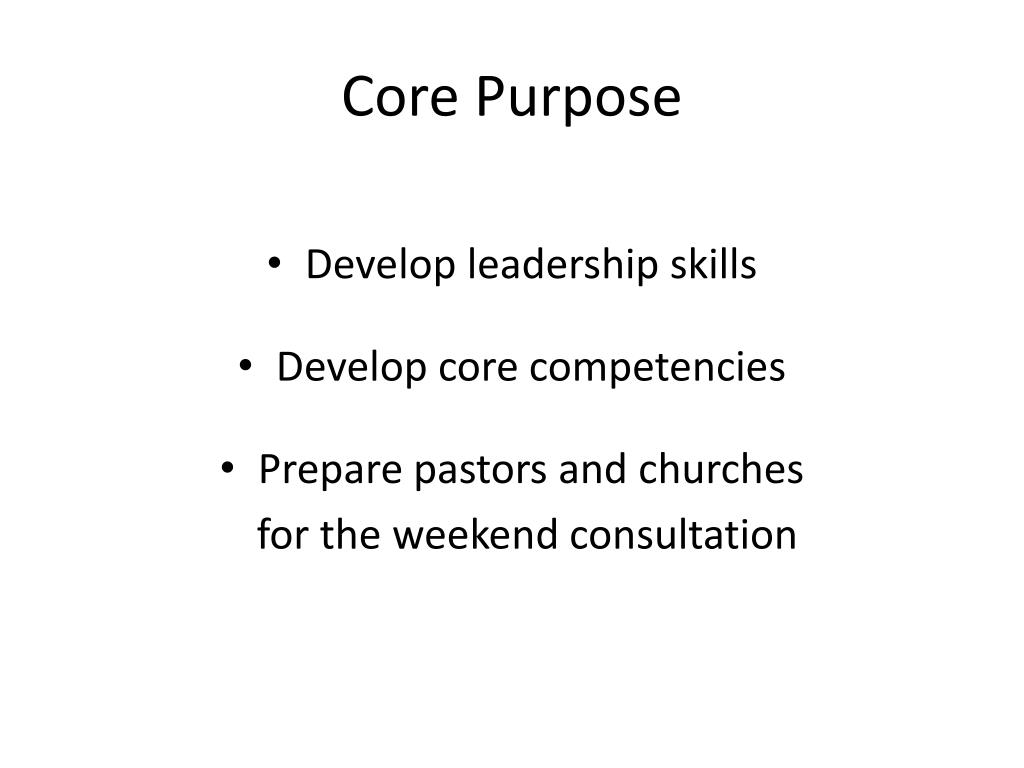 Core Purpose

• Develop leadership skills

• Develop core competencies

• Prepare pastors and churches for the weekend consultation